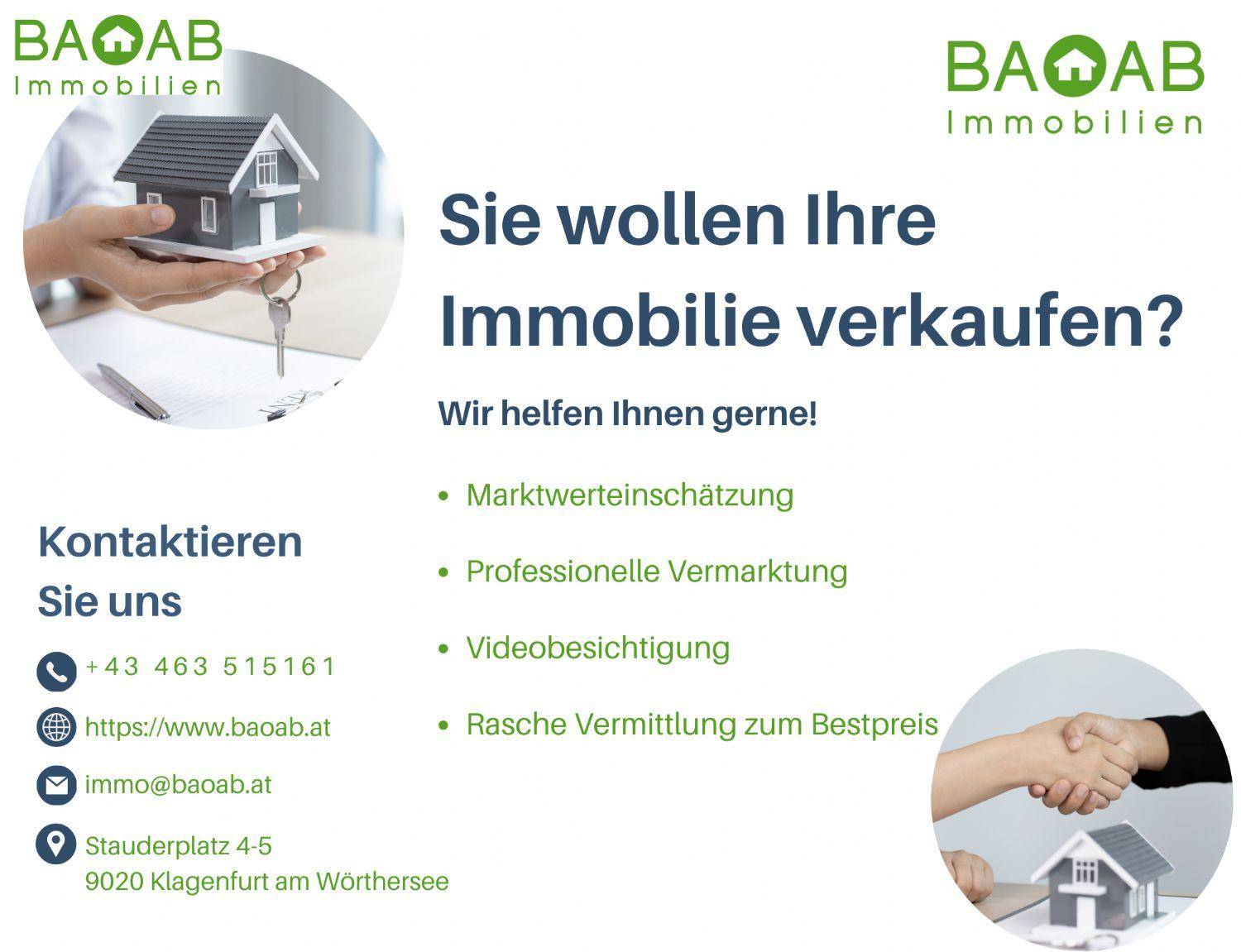 BAOAB
Immobilien

BAOAB
Immobilien

Sie wollen Ihre Immobilie verkaufen?

Wir helfen Ihnen gerne!

- Marktwerteinschätzung
- Professionelle Vermarktung
- Videobesichtigung
- Rasche Vermittlung zum Bestpreis

Kontaktieren Sie uns

+43 463 515161

https://www.baoab.at

immo@baoab.at

Stauderplatz 4-5
9020 Klagenfurt am Wörthersee